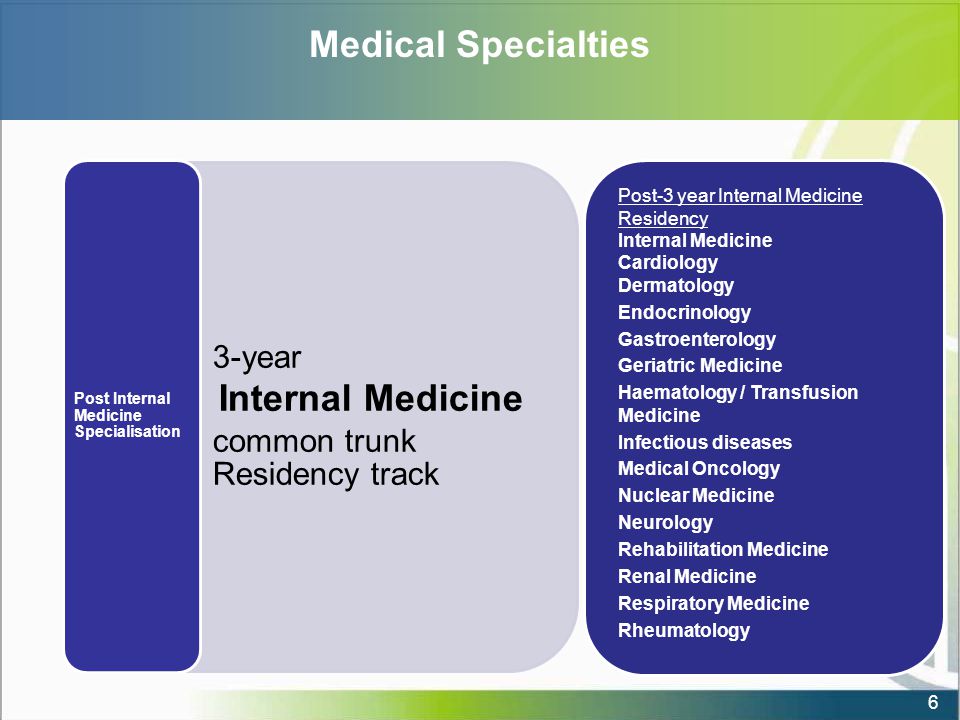 Medical Specialties

Post Internal Medicine Specialisation

3-year
Internal Medicine
common trunk
Residency track

Post-3 year Internal Medicine Residency
Internal Medicine
Cardiology
Dermatology
Endocrinology
Gastroenterology
Geriatric Medicine
Haematology / Transfusion Medicine
Infectious diseases
Medical Oncology
Nuclear Medicine
Neurology
Rehabilitation Medicine
Renal Medicine
Respiratory Medicine
Rheumatology

6